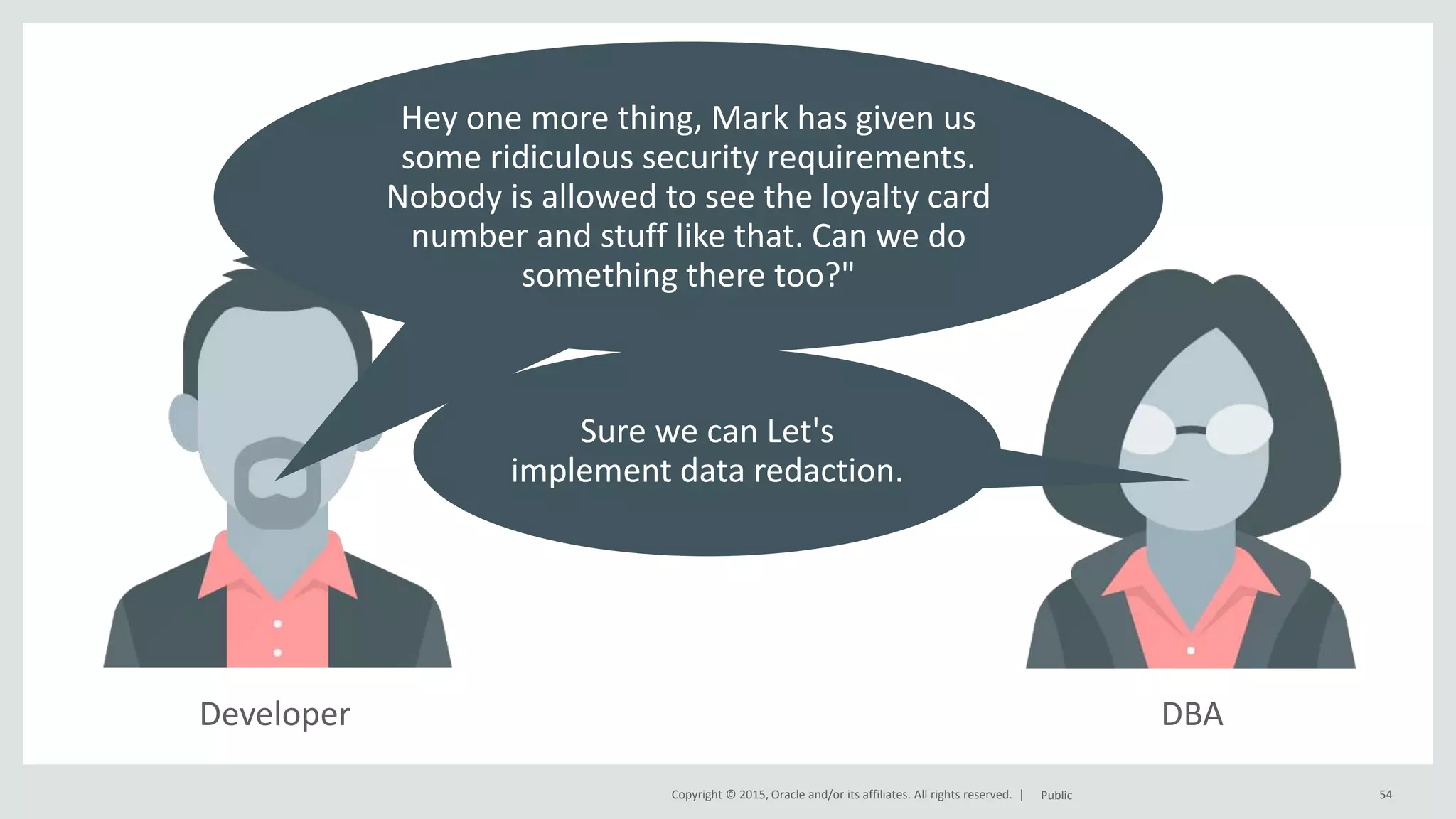 Hey one more thing, Mark has given us some ridiculous security requirements. Nobody is allowed to see the loyalty card number and stuff like that. Can we do something there too?"

Sure we can Let's implement data redaction.

Developer

DBA

Copyright © 2015, Oracle and/or its affiliates. All rights reserved. | Public

54